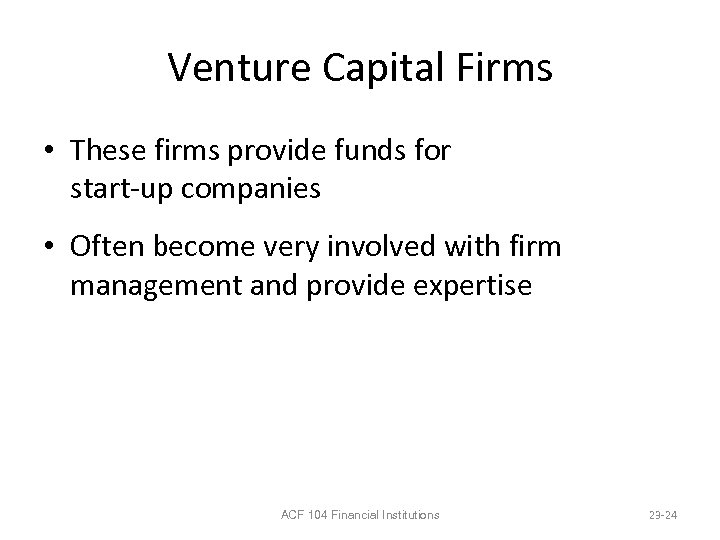 Venture Capital Firms

• These firms provide funds for start-up companies

• Often become very involved with firm management and provide expertise

ACF 104 Financial Institutions

23-24